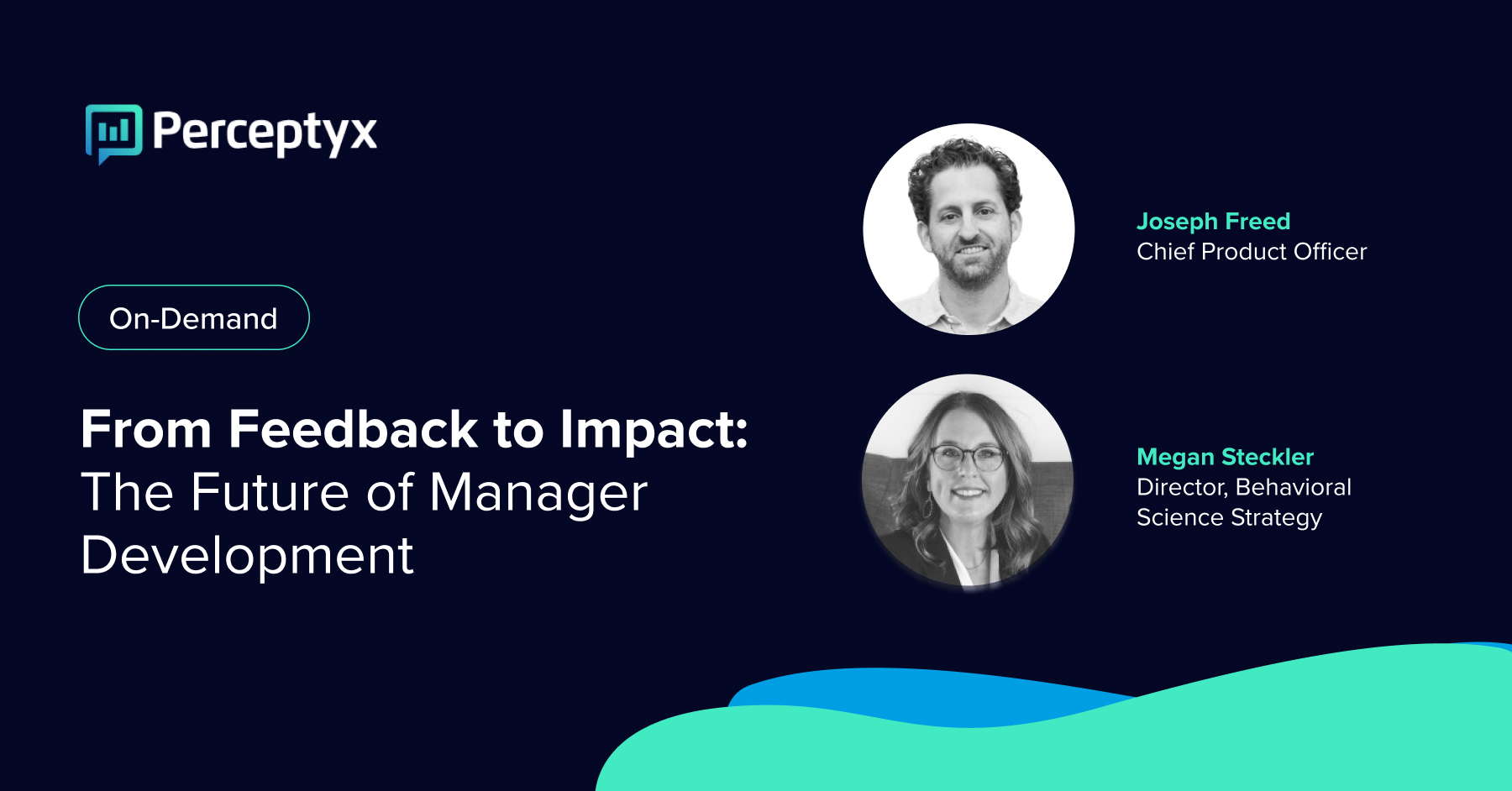 Perceptyx

On-Demand

From Feedback to Impact:
The Future of Manager Development

Joseph Freed
Chief Product Officer

Megan Steckler
Director, Behavioral Science Strategy